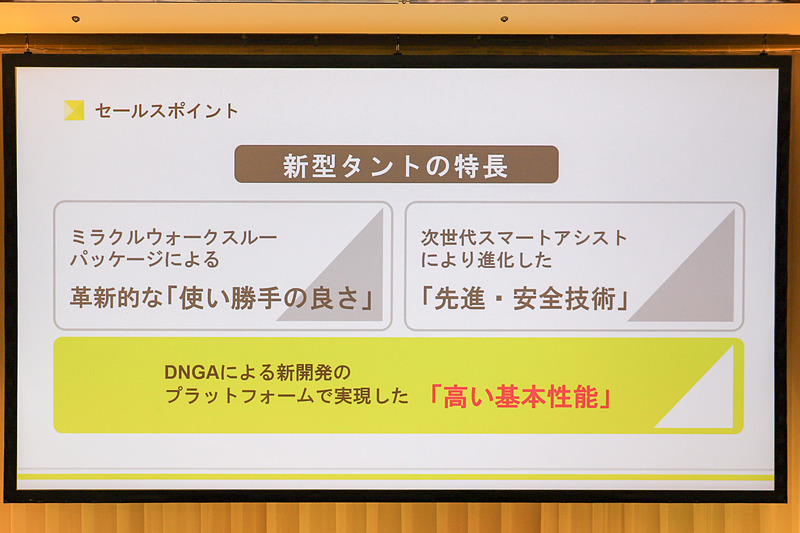 セールスポイント

新型タントの特長

ミラクルウォークスルーパッケージによる
革新的な「使い勝手の良さ」

次世代スマートアシストにより進化した
「先進・安全技術」

DNGAによる新開発のプラットフォームで実現した
「高い基本性能」